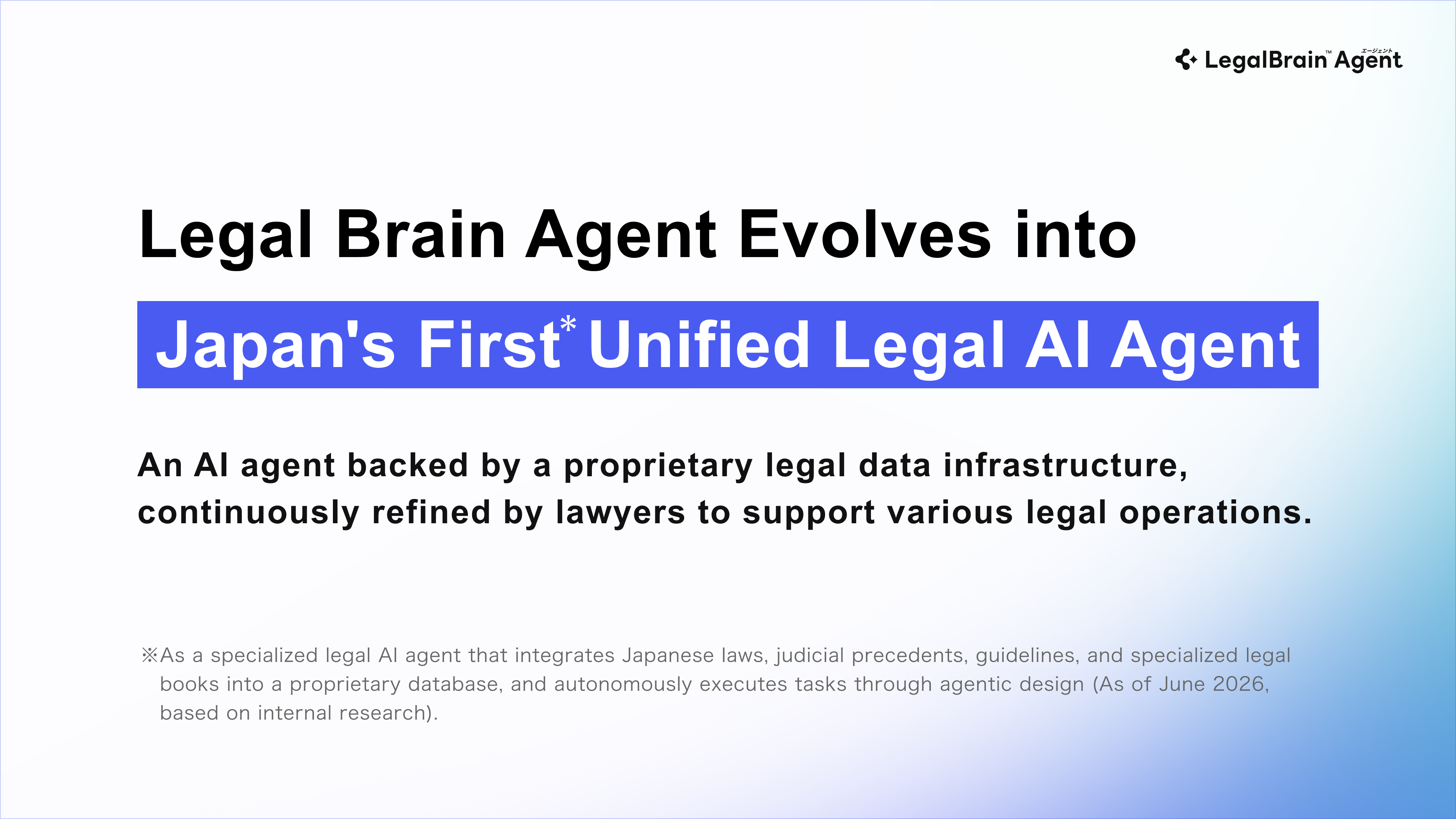 LegalBrain™ Agent エージェント

Legal Brain Agent Evolves into

Japan's First* Unified Legal AI Agent

An AI agent backed by a proprietary legal data infrastructure, continuously refined by lawyers to support various legal operations.

※As a specialized legal AI agent that integrates Japanese laws, judicial precedents, guidelines, and specialized legal books into a proprietary database, and autonomously executes tasks through agentic design (As of June 2026, based on internal research).